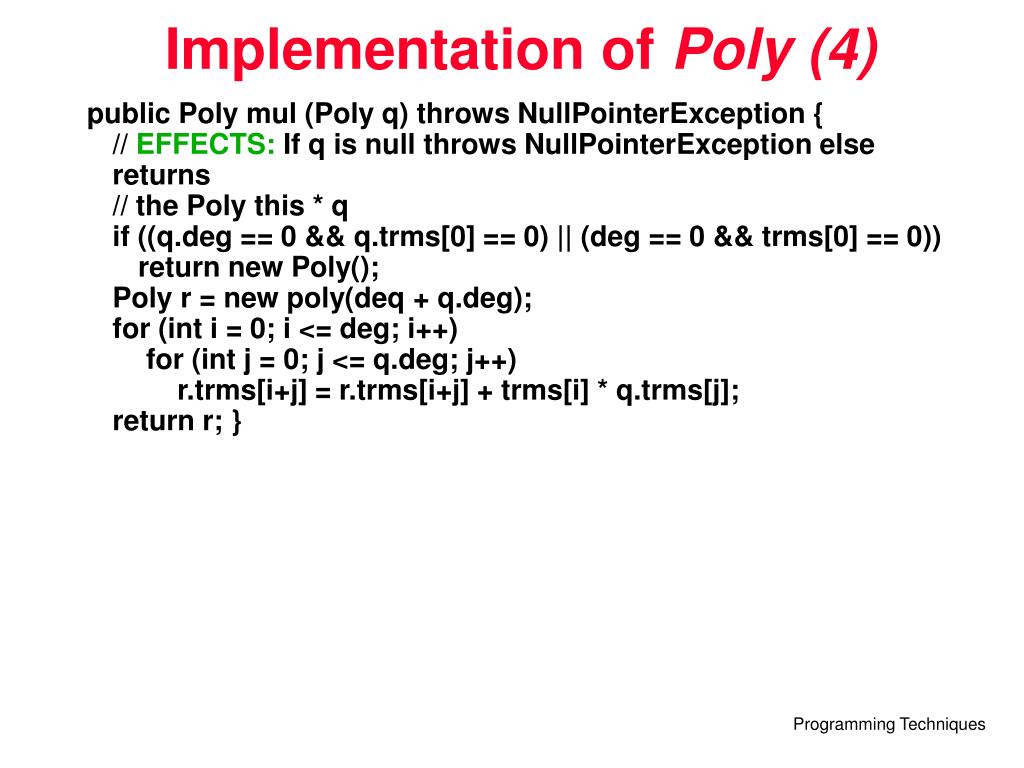 Implementation of Poly (4)

public Poly mul (Poly q) throws NullPointerException {
// EFFECTS: If q is null throws NullPointerException else returns
// the Poly this * q
if ((q.deg == 0 && q.trms[0] == 0) || (deg == 0 && trms[0] == 0))
return new Poly();
Poly r = new poly(deq + q.deg);
for (int i = 0; i <= deg; i++)
for (int j = 0; j <= q.deg; j++)
r.trms[i+j] = r.trms[i+j] + trms[i] * q.trms[j];
return r; }

Programming Techniques